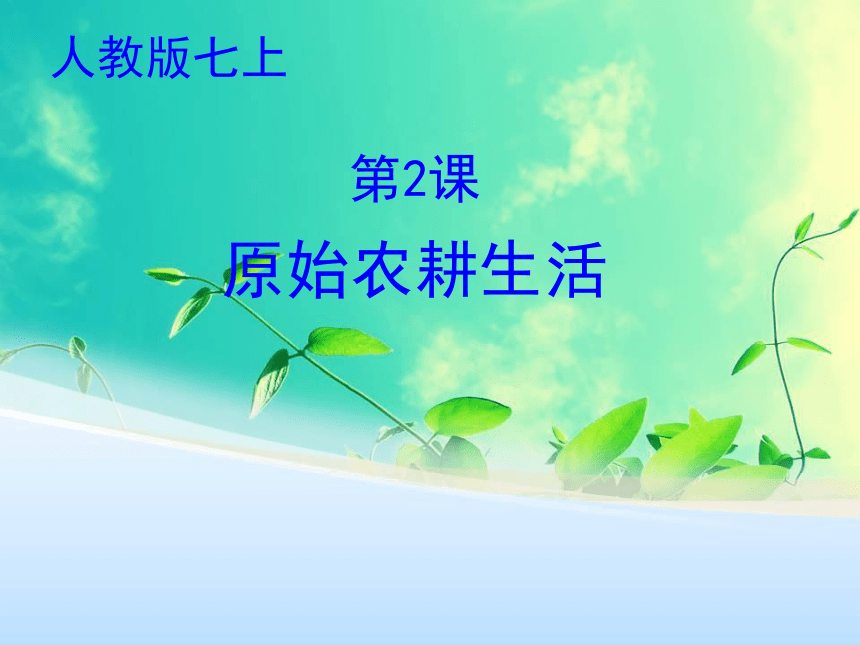 人教版七上

第2课

原始农耕生活